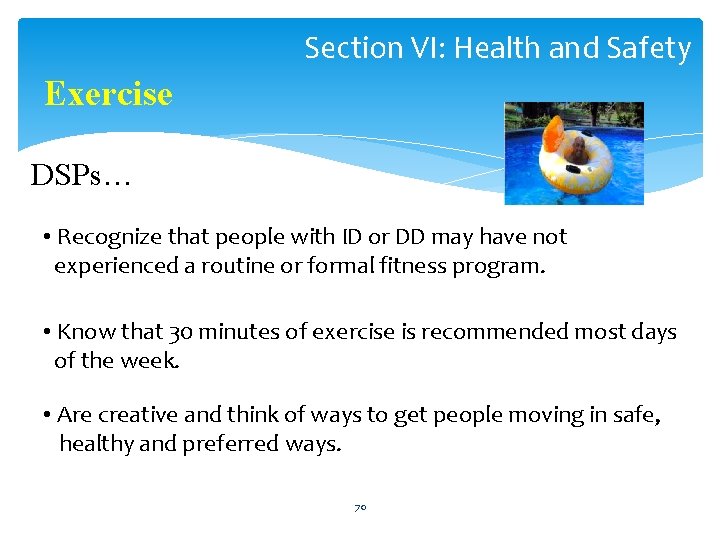 Section VI: Health and Safety

Exercise

DSPs…

• Recognize that people with ID or DD may have not experienced a routine or formal fitness program.

• Know that 30 minutes of exercise is recommended most days of the week.

• Are creative and think of ways to get people moving in safe, healthy and preferred ways.

70